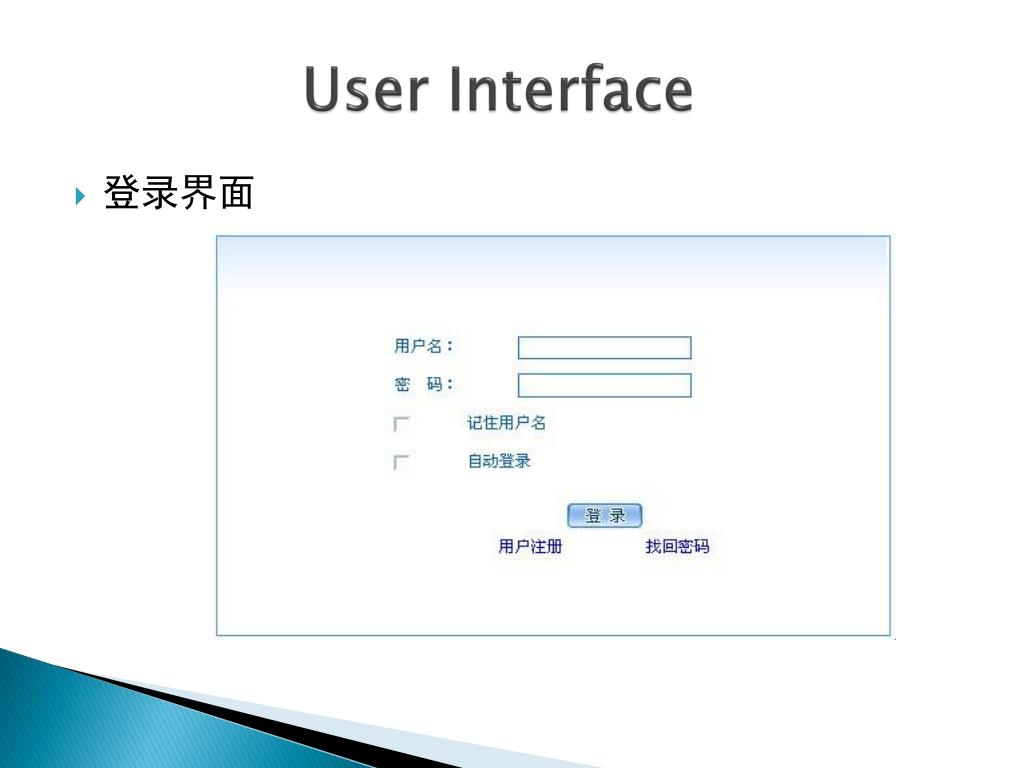 User Interface

登录界面

用户名：

密　码：

记住用户名

自动登录

登 录

用户注册　　找回密码